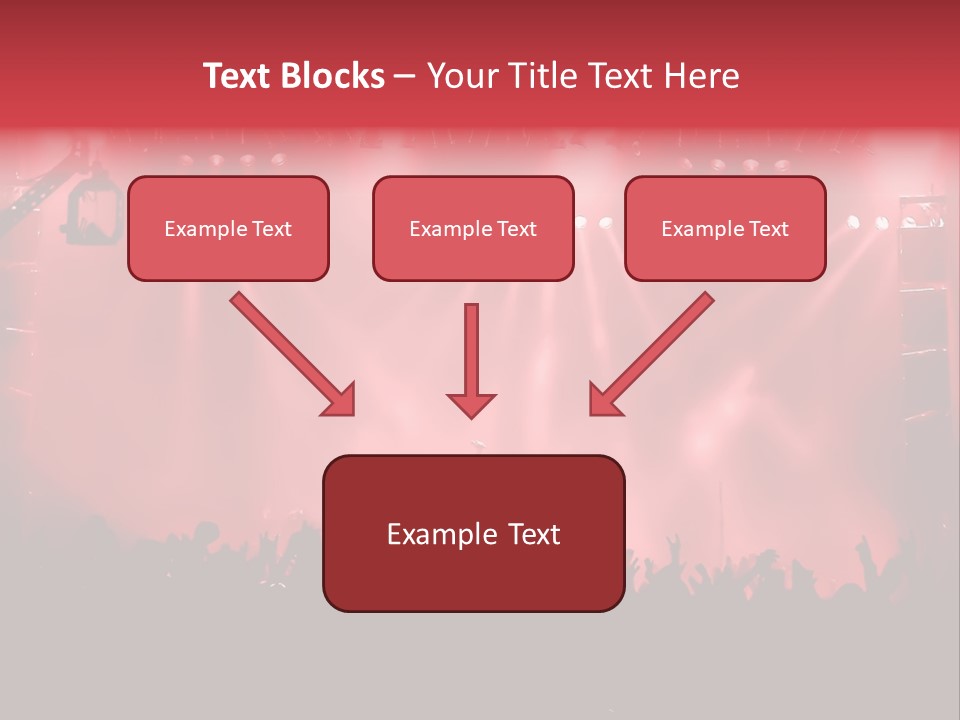 Text Blocks – Your Title Text Here

Example Text

Example Text

Example Text

Example Text